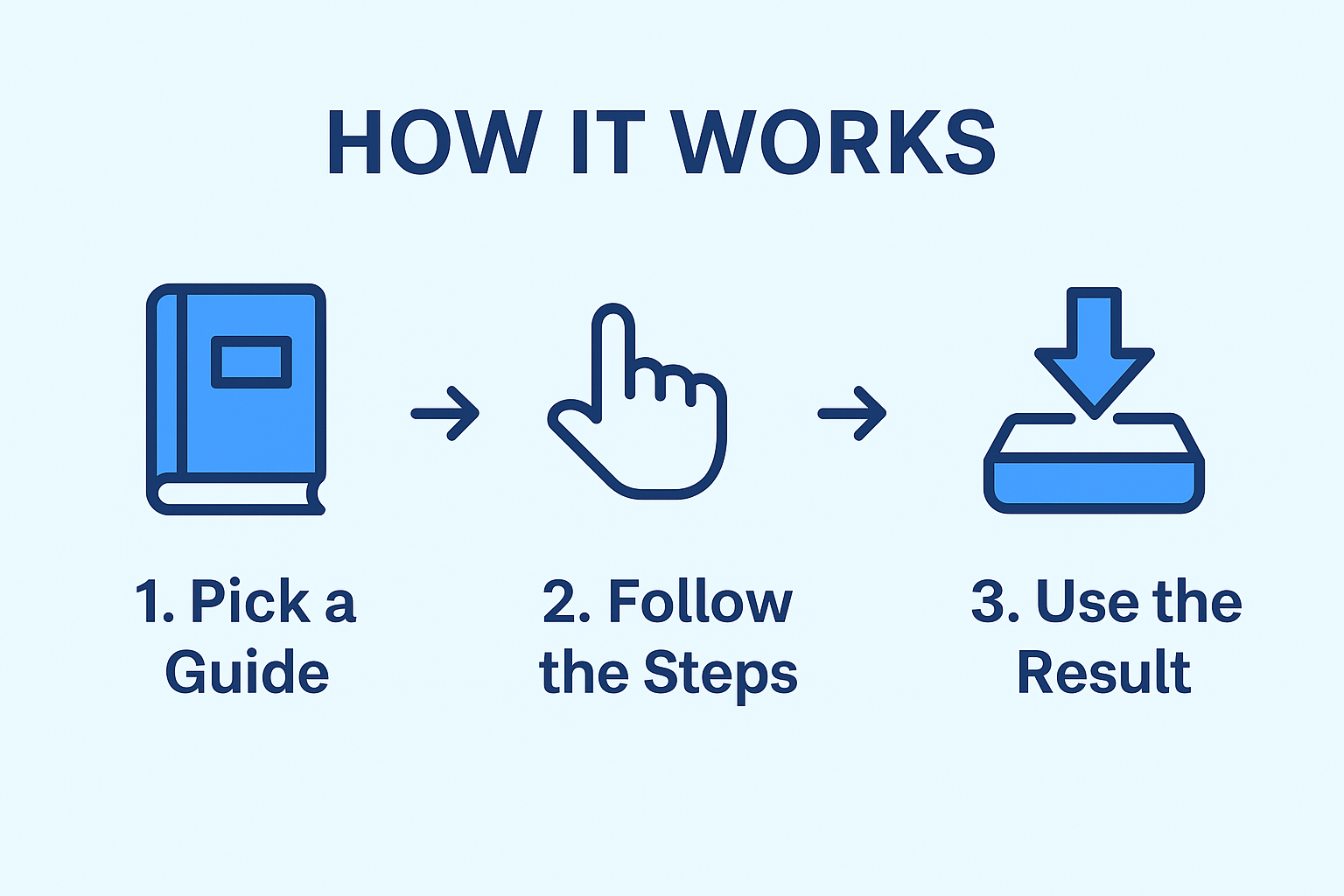 HOW IT WORKS

1. Pick a Guide

2. Follow the Steps

3. Use the Result